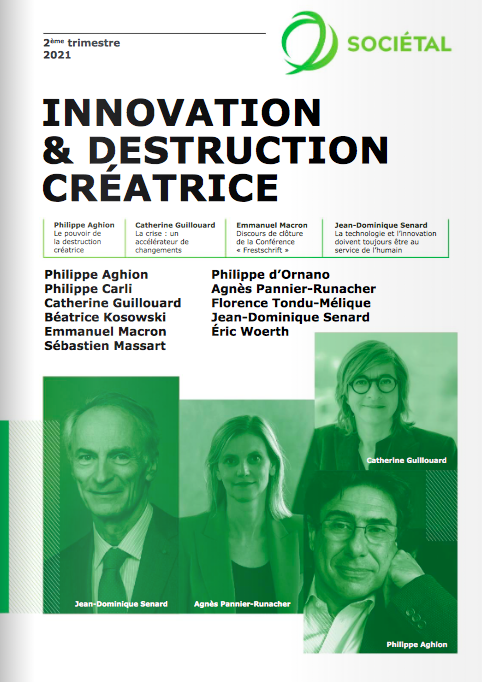 2ème trimestre
2021

SOCIÉTAL

INNOVATION & DESTRUCTION CRÉATRICE

Philippe Aghion
Le pouvoir de la destruction créatrice

Catherine Guillouard
La crise : un accélérateur de changements

Emmanuel Macron
Discours de clôture de la Conférence « Frestschrift »

Jean-Dominique Senard
La technologie et l'innovation doivent toujours être au service de l'humain

Philippe Aghion
Philippe Carli
Catherine Guillouard
Béatrice Kosowski
Emmanuel Macron
Sébastien Massart

Philippe d'Ornano
Agnès Pannier-Runacher
Florence Tondu-Mélique
Jean-Dominique Senard
Éric Woerth

Catherine Guillouard

Jean-Dominique Senard

Agnès Pannier-Runacher

Philippe Aghion